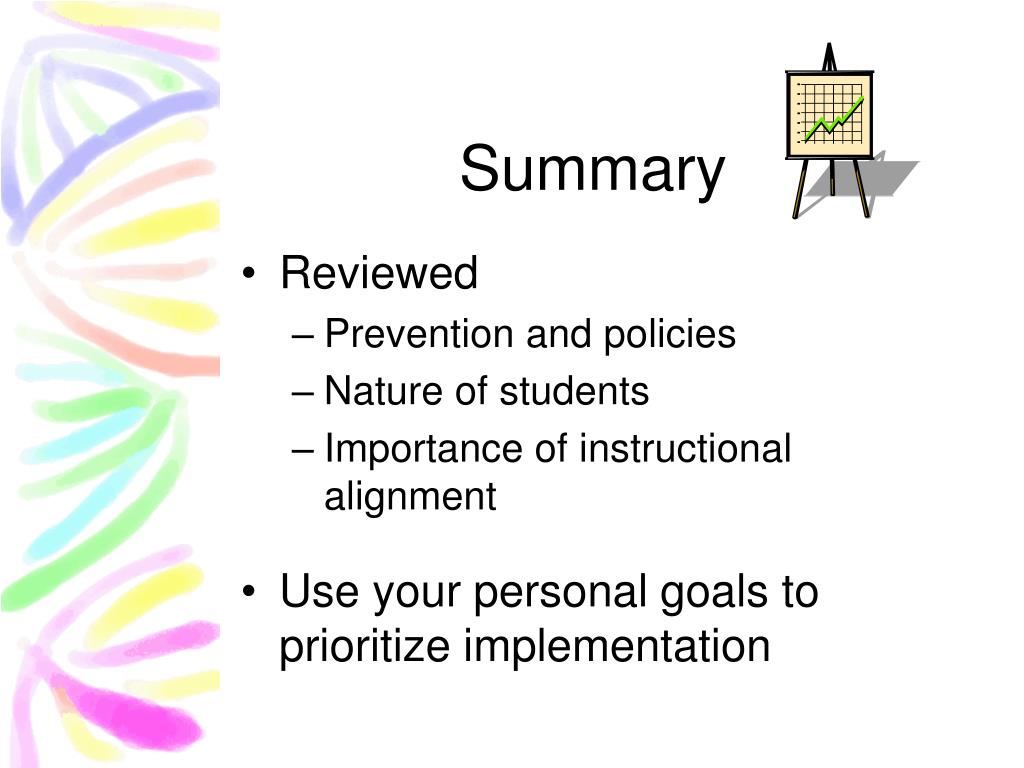 Summary

• Reviewed
– Prevention and policies
– Nature of students
– Importance of instructional alignment

• Use your personal goals to prioritize implementation